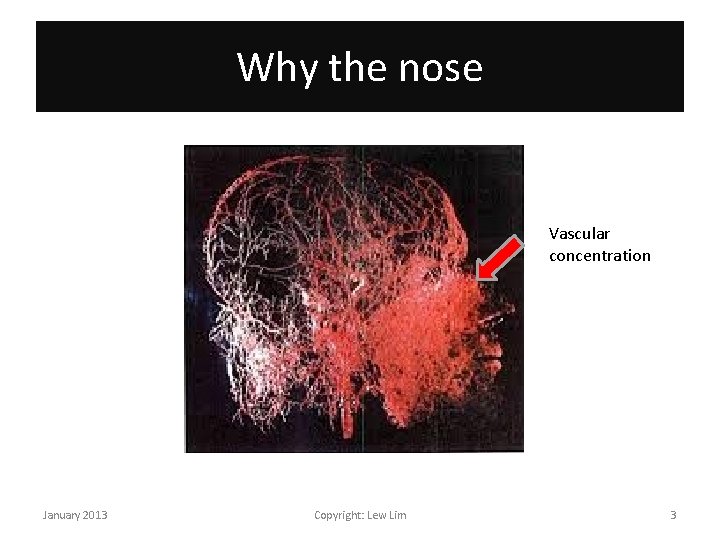 Why the nose

Vascular concentration

January 2013

Copyright: Lew Lim

3